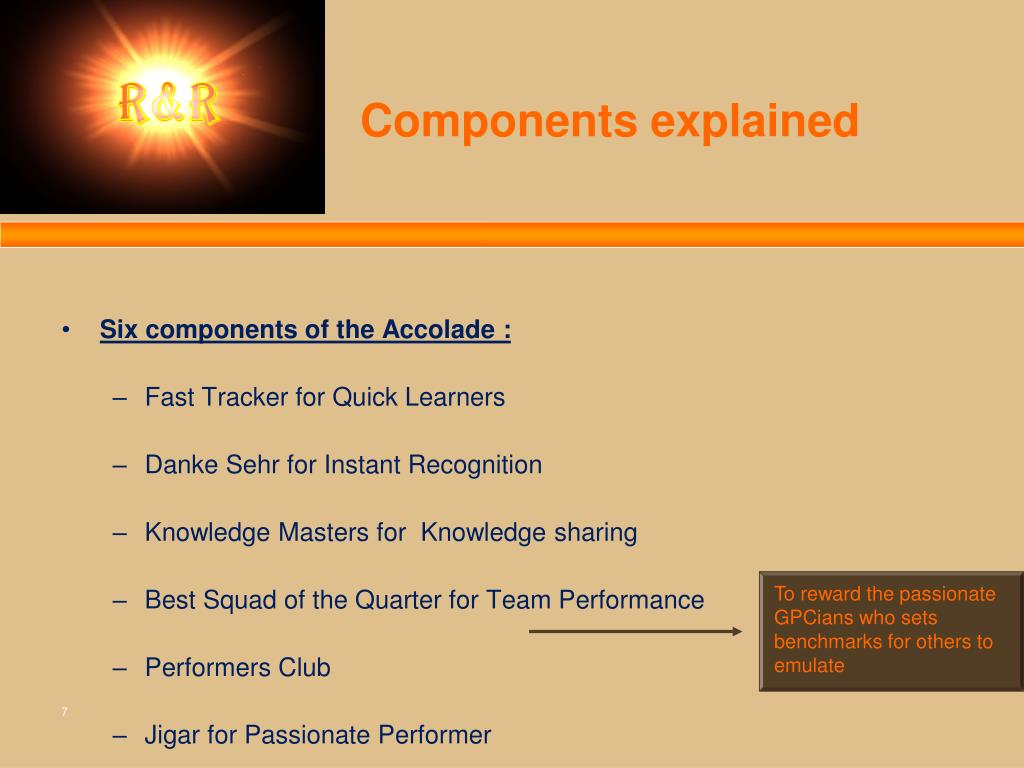 R&R

Components explained

• Six components of the Accolade :

– Fast Tracker for Quick Learners

– Danke Sehr for Instant Recognition

– Knowledge Masters for Knowledge sharing

– Best Squad of the Quarter for Team Performance

– Performers Club

– Jigar for Passionate Performer

To reward the passionate GPCians who sets benchmarks for others to emulate

7